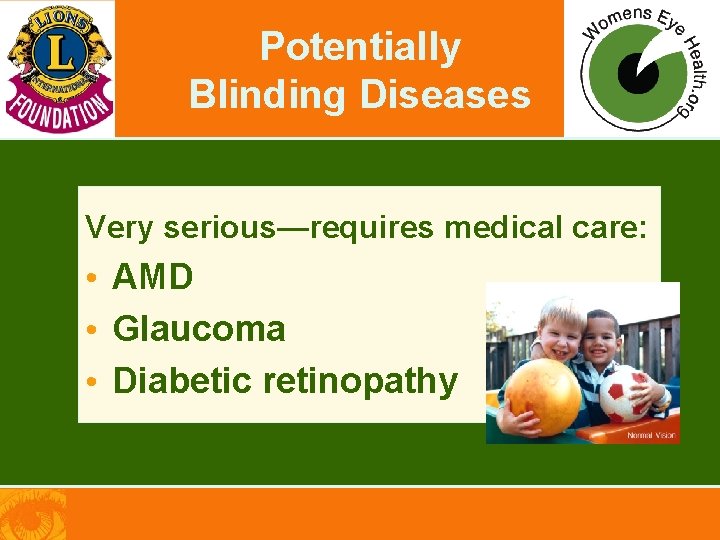 LIONS
L
INTERNATIONAL
FOUNDATION

Potentially Blinding Diseases

Womens Eye Health.org

Very serious—requires medical care:
• AMD
• Glaucoma
• Diabetic retinopathy

Normal Vision